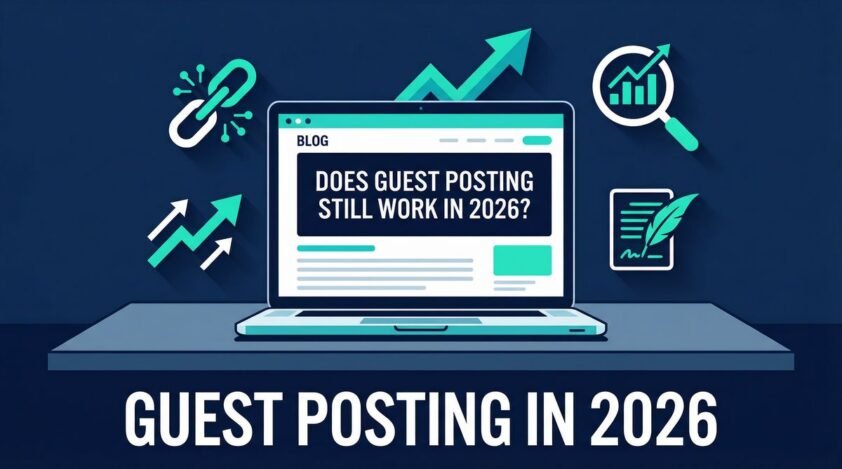 BLOG

DOES GUEST POSTING STILL WORK IN 2026?

GUEST POSTING IN 2026